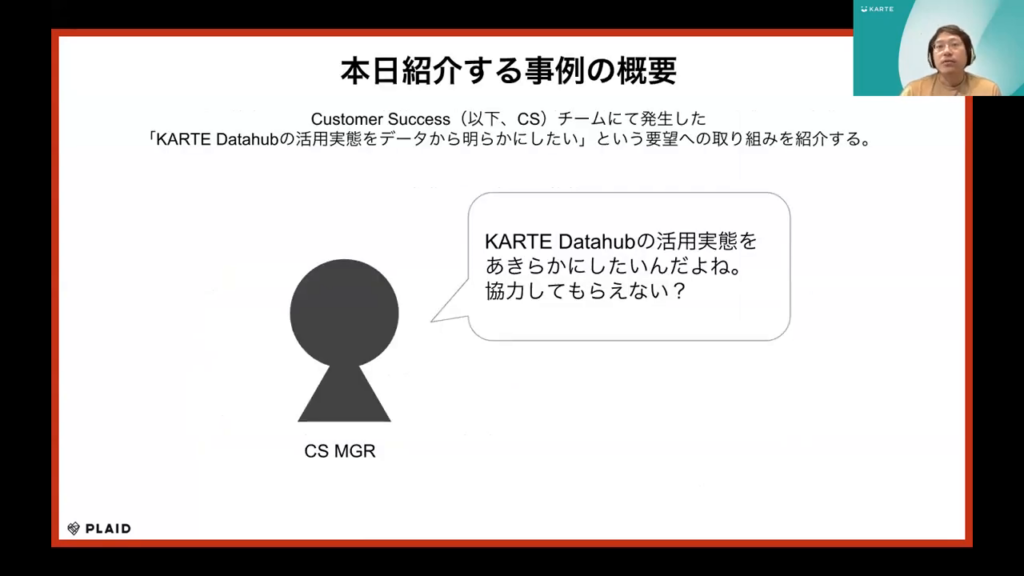 KARTE

本日紹介する事例の概要

Customer Success（以下、CS）チームにて発生した
「KARTE Datahubの活用実態をデータから明らかにしたい」という要望への取り組みを紹介する。

KARTE Datahubの活用実態をあきらかにしたいんだよね。協力してもらえない？

CS MGR

PLAID